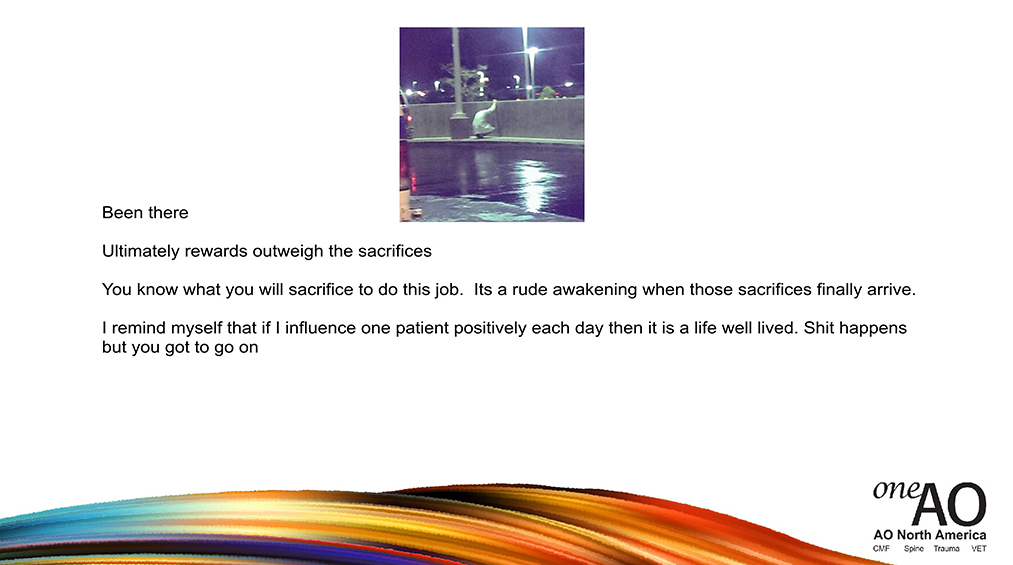 Been there

Ultimately rewards outweigh the sacrifices

You know what you will sacrifice to do this job. Its a rude awakening when those sacrifices finally arrive.

I remind myself that if I influence one patient positively each day then it is a life well lived. Shit happens but you got to go on

one AO
AO North America
CMF Spine Trauma VET